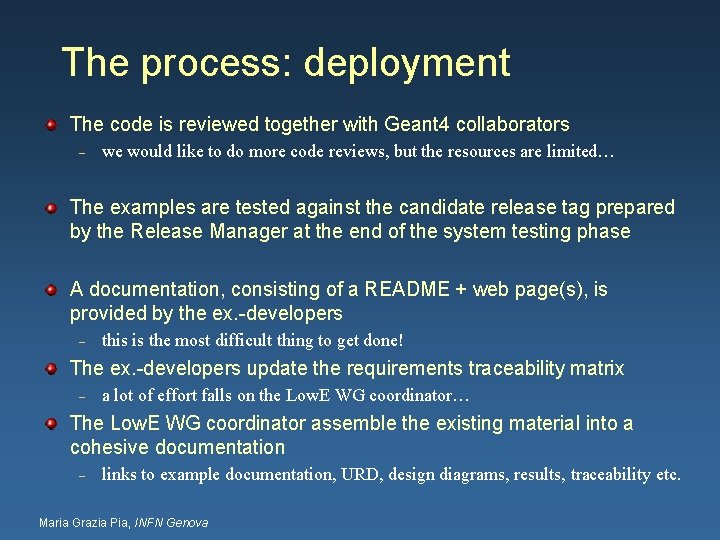 The process: deployment

The code is reviewed together with Geant4 collaborators

– we would like to do more code reviews, but the resources are limited…

The examples are tested against the candidate release tag prepared by the Release Manager at the end of the system testing phase

A documentation, consisting of a README + web page(s), is provided by the ex.-developers

– this is the most difficult thing to get done!

The ex.-developers update the requirements traceability matrix

– a lot of effort falls on the LowE WG coordinator…

The LowE WG coordinator assemble the existing material into a cohesive documentation

– links to example documentation, URD, design diagrams, results, traceability etc.

Maria Grazia Pia, INFN Genova